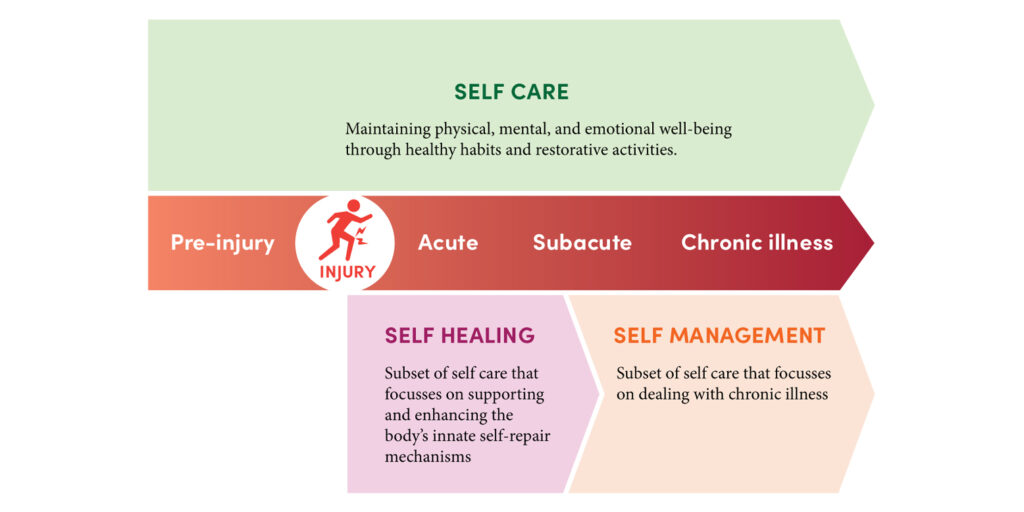 SELF CARE

Maintaining physical, mental, and emotional well-being through healthy habits and restorative activities.

Pre-injury

INJURY

Acute

Subacute

Chronic illness

SELF HEALING

Subset of self care that focusses on supporting and enhancing the body's innate self-repair mechanisms

SELF MANAGEMENT

Subset of self care that focusses on dealing with chronic illness